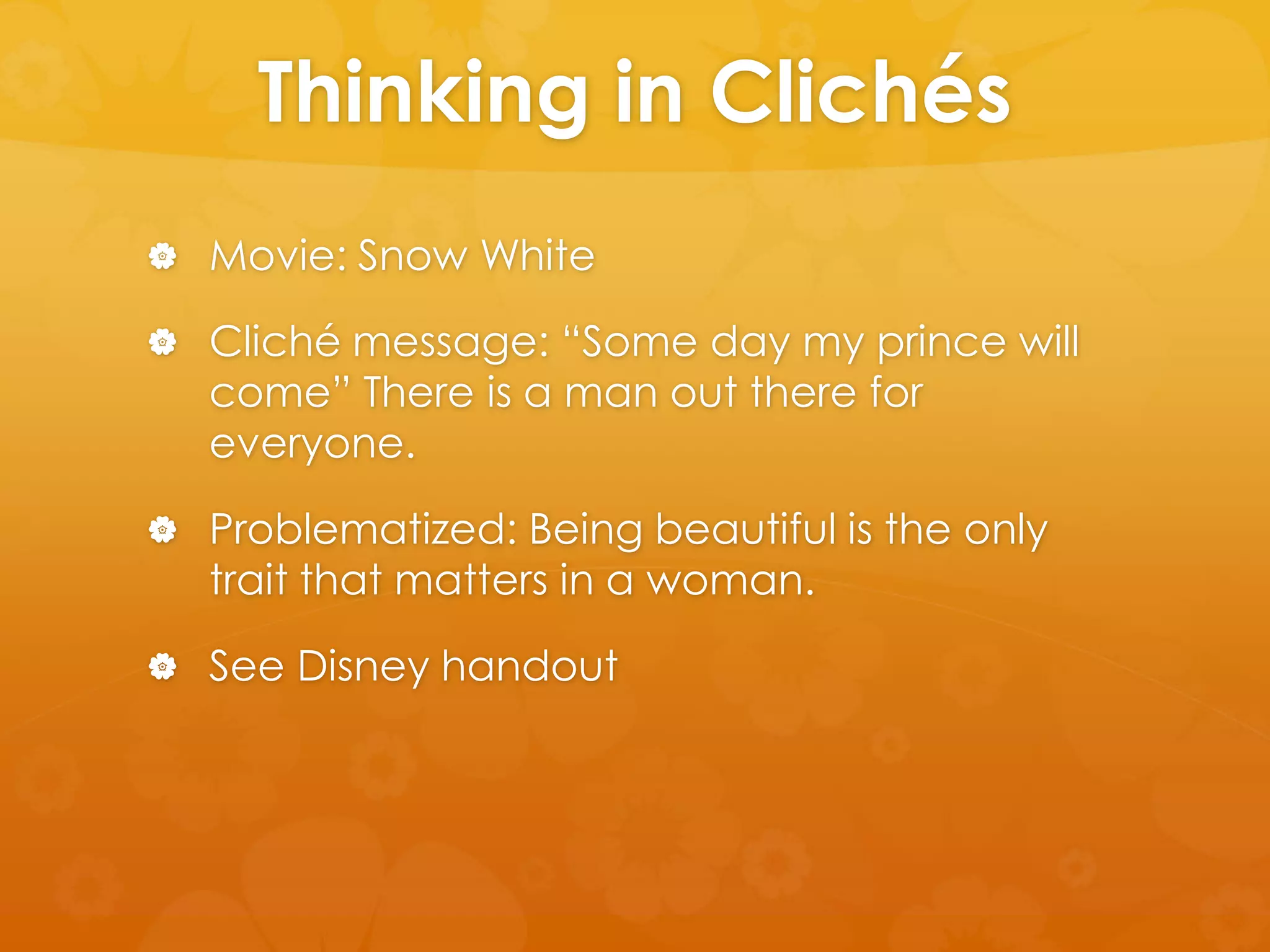 Thinking in Clichés

Movie: Snow White

Cliché message: “Some day my prince will come” There is a man out there for everyone.

Problematized: Being beautiful is the only trait that matters in a woman.

See Disney handout